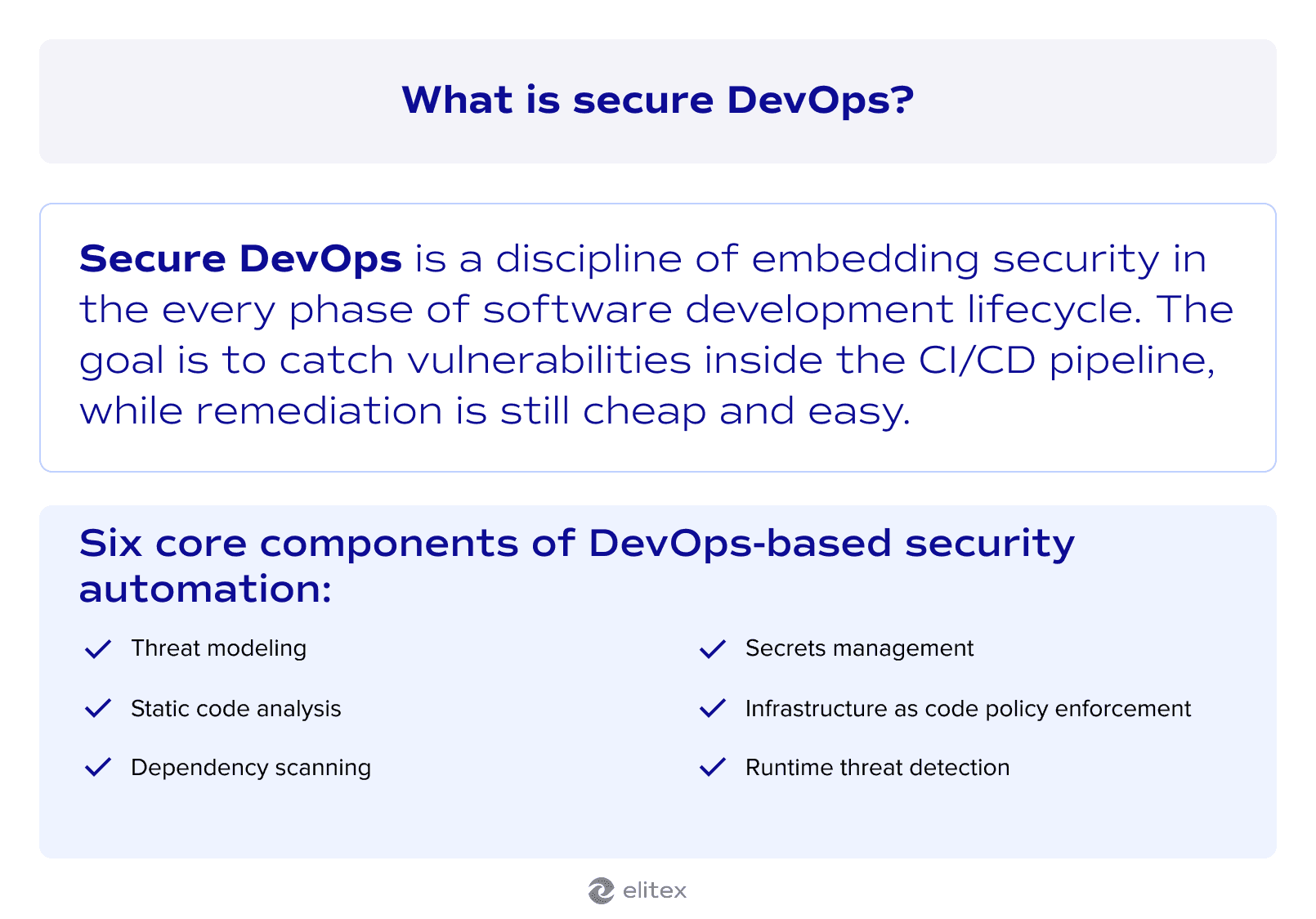 What is secure DevOps?

Secure DevOps is a discipline of embedding security in the every phase of software development lifecycle. The goal is to catch vulnerabilities inside the CI/CD pipeline, while remediation is still cheap and easy.

Six core components of DevOps-based security automation:

Threat modeling

Static code analysis

Dependency scanning

Secrets management

Infrastructure as code policy enforcement

Runtime threat detection

elitex